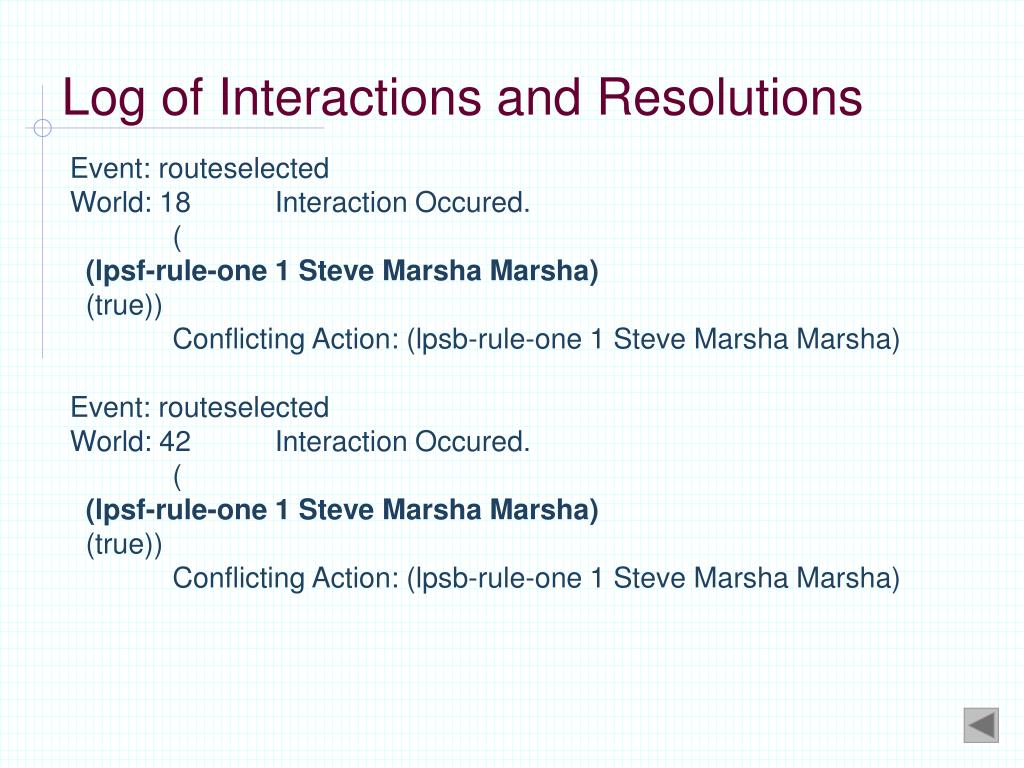 Log of Interactions and Resolutions

Event: routeselected
World: 18 Interaction Occured.
(
(lpsf-rule-one 1 Steve Marsha Marsha)
(true))
Conflicting Action: (lpsb-rule-one 1 Steve Marsha Marsha)

Event: routeselected
World: 42 Interaction Occured.
(
(lpsf-rule-one 1 Steve Marsha Marsha)
(true))
Conflicting Action: (lpsb-rule-one 1 Steve Marsha Marsha)